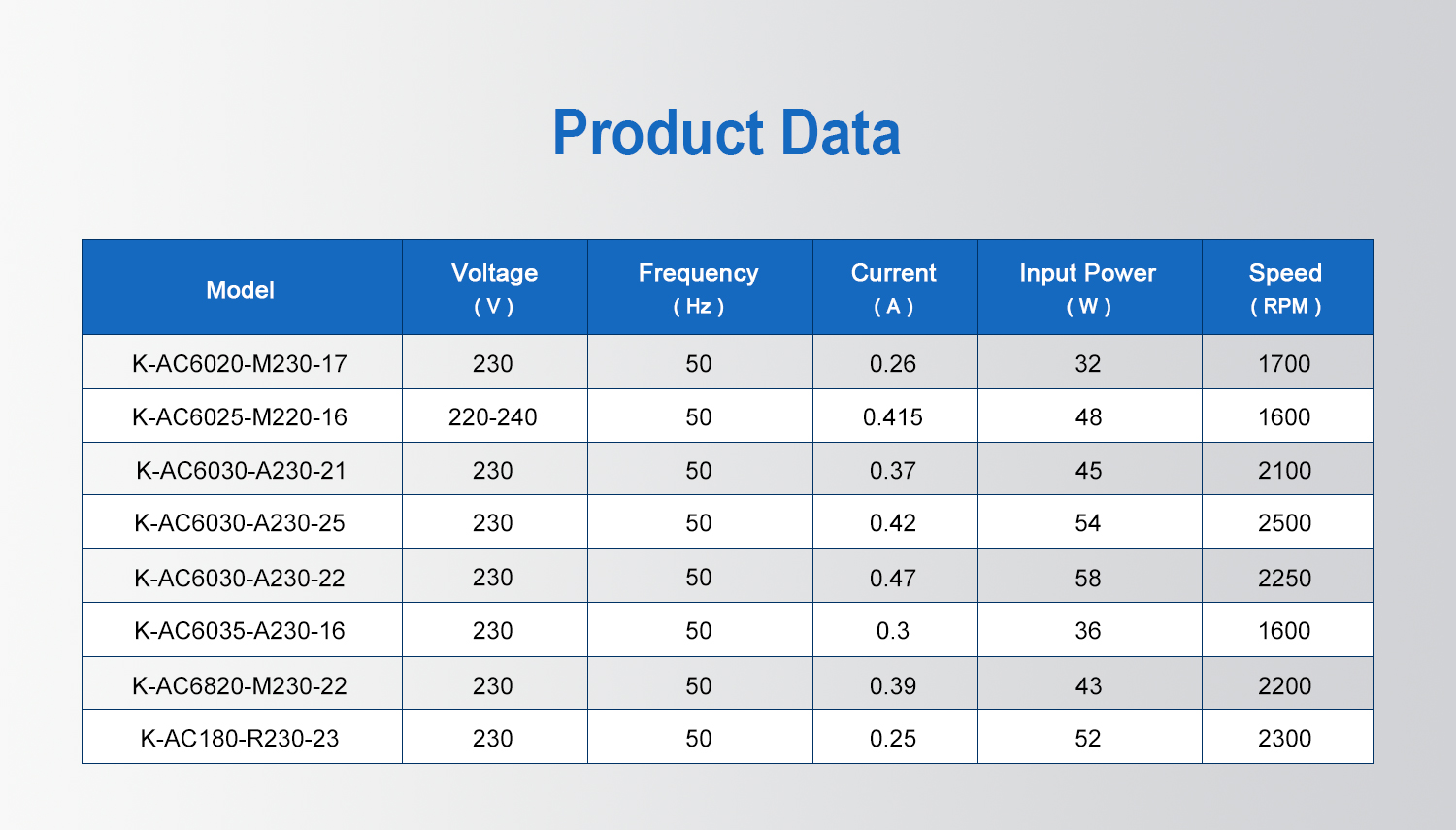 Product Data

| Model | Voltage ( V ) | Frequency ( Hz ) | Current ( A ) | Input Power ( W ) | Speed ( RPM ) |
|---|---|---|---|---|---|
| K-AC6020-M230-17 | 230 | 50 | 0.26 | 32 | 1700 |
| K-AC6025-M220-16 | 220-240 | 50 | 0.415 | 48 | 1600 |
| K-AC6030-A230-21 | 230 | 50 | 0.37 | 45 | 2100 |
| K-AC6030-A230-25 | 230 | 50 | 0.42 | 54 | 2500 |
| K-AC6030-A230-22 | 230 | 50 | 0.47 | 58 | 2250 |
| K-AC6035-A230-16 | 230 | 50 | 0.3 | 36 | 1600 |
| K-AC6820-M230-22 | 230 | 50 | 0.39 | 43 | 2200 |
| K-AC180-R230-23 | 230 | 50 | 0.25 | 52 | 2300 |